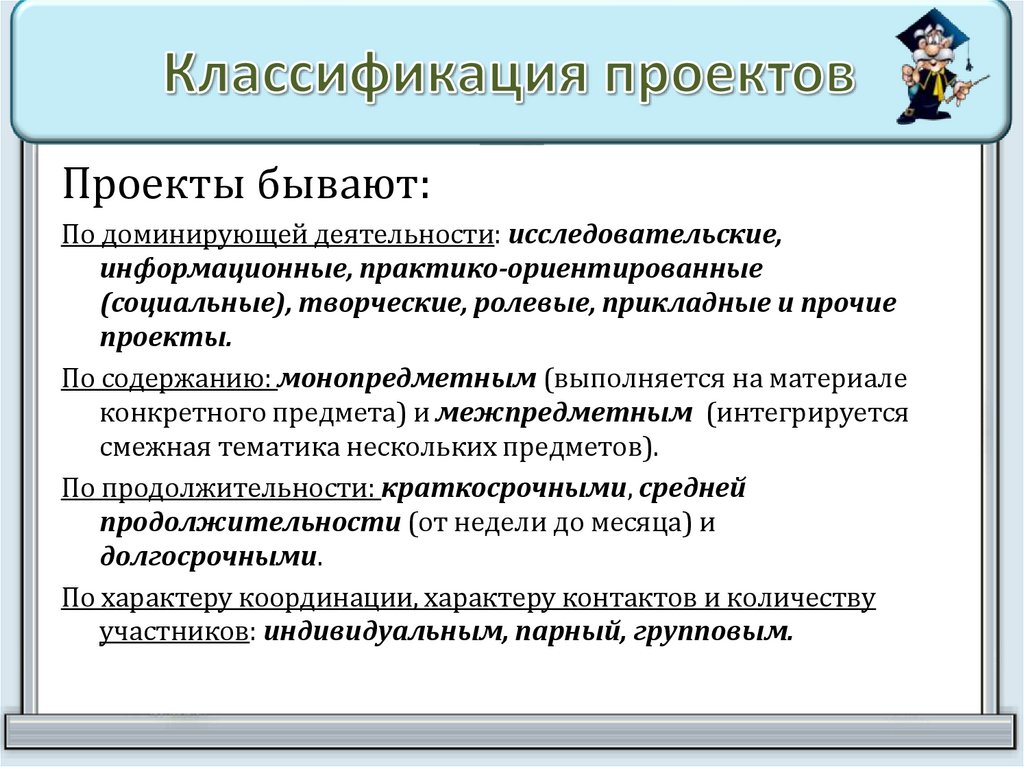 Классификация проектов

Проекты бывают:

По доминирующей деятельности: исследовательские, информационные, практико-ориентированные (социальные), творческие, ролевые, прикладные и прочие проекты.

По содержанию: монопредметным (выполняется на материале конкретного предмета) и межпредметным (интегрируется смежная тематика нескольких предметов).

По продолжительности: краткосрочными, средней продолжительности (от недели до месяца) и долгосрочными.

По характеру координации, характеру контактов и количеству участников: индивидуальным, парный, групповым.